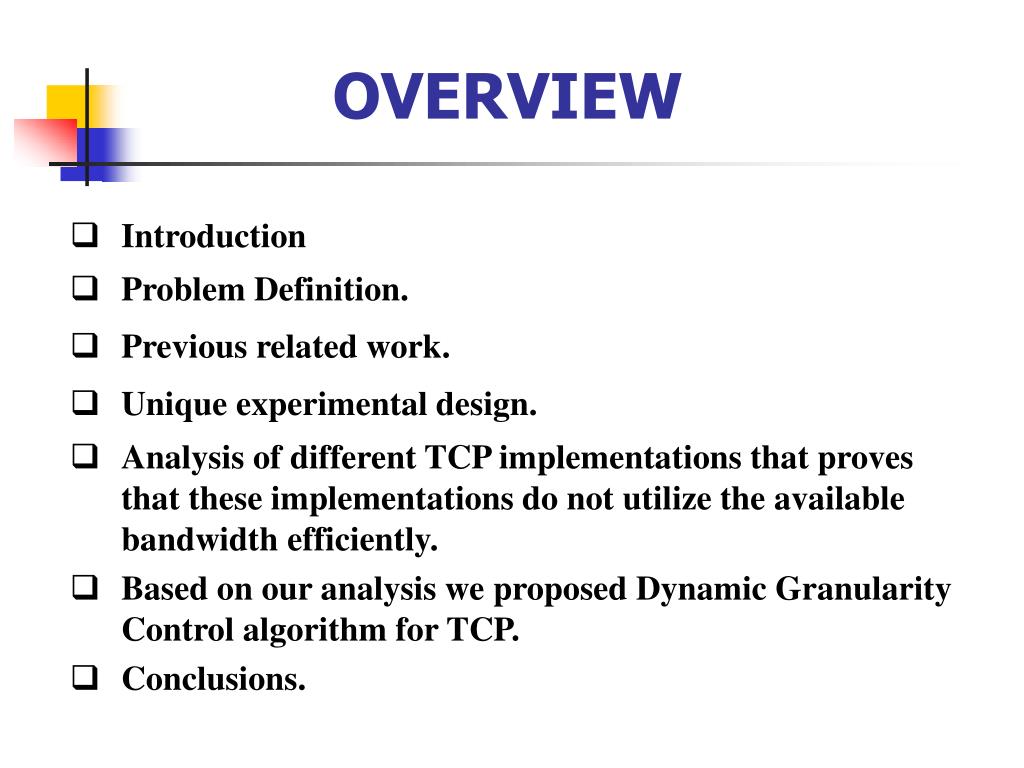 OVERVIEW

❑ Introduction
❑ Problem Definition.
❑ Previous related work.
❑ Unique experimental design.
❑ Analysis of different TCP implementations that proves that these implementations do not utilize the available bandwidth efficiently.
❑ Based on our analysis we proposed Dynamic Granularity Control algorithm for TCP.
❑ Conclusions.